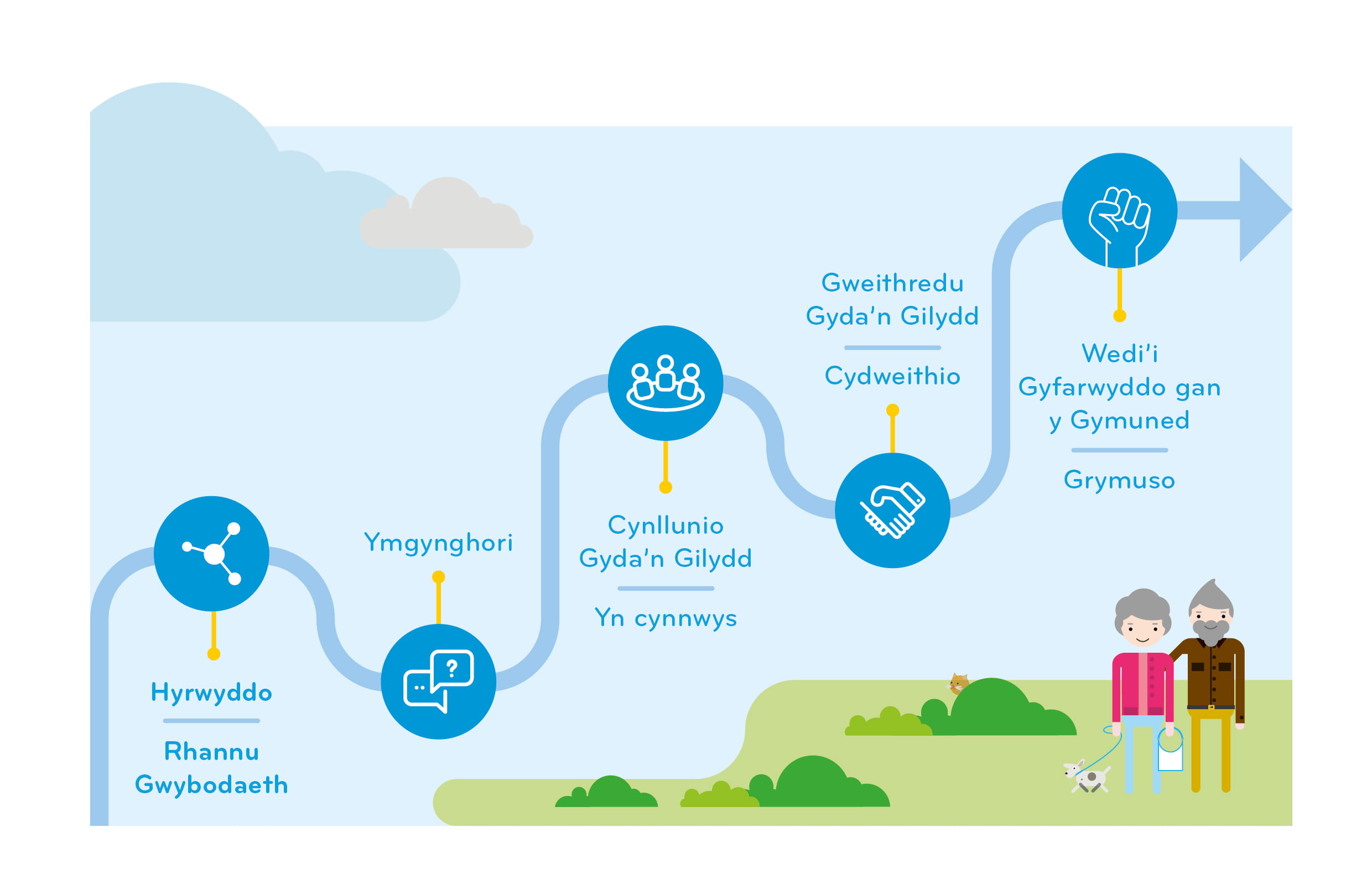 Hyrwyddo

Rhannu Gwybodaeth

Ymgynghori

Cynllunio Gyda'n Gilydd

Yn cynnwys

Gweithredu Gyda'n Gilydd

Cydweithio

Wedi'i Gyfarwyddo gan y Gymuned

Grymuso